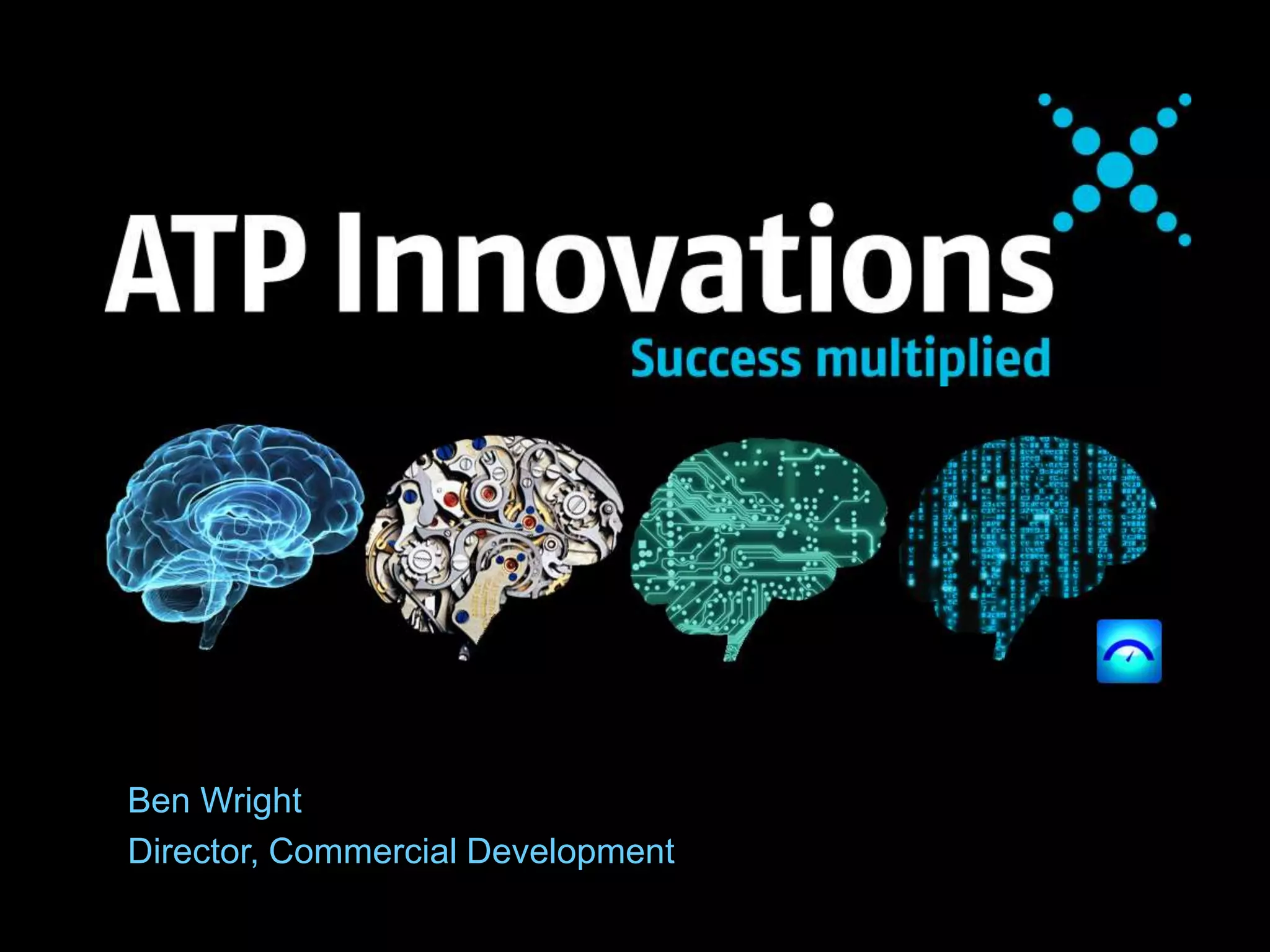 ATP Innovations
Success multiplied

Ben Wright
Director, Commercial Development